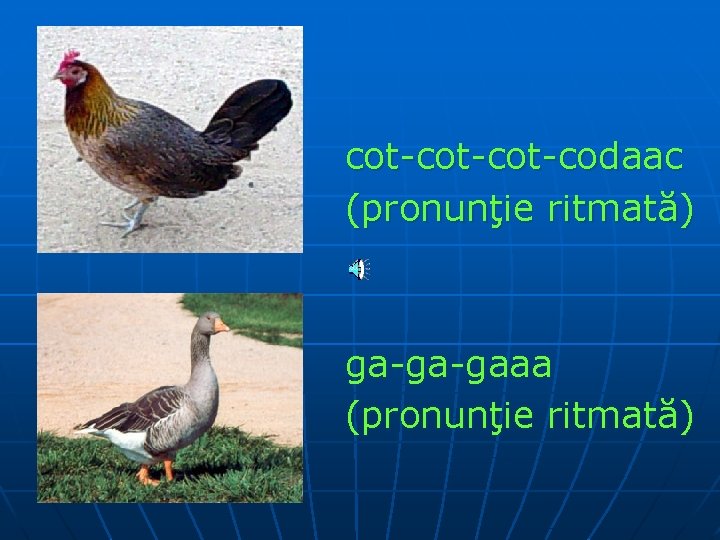 cot-cot-cot-codaac
(pronunţie ritmată)

ga-ga-gaaa
(pronunţie ritmată)